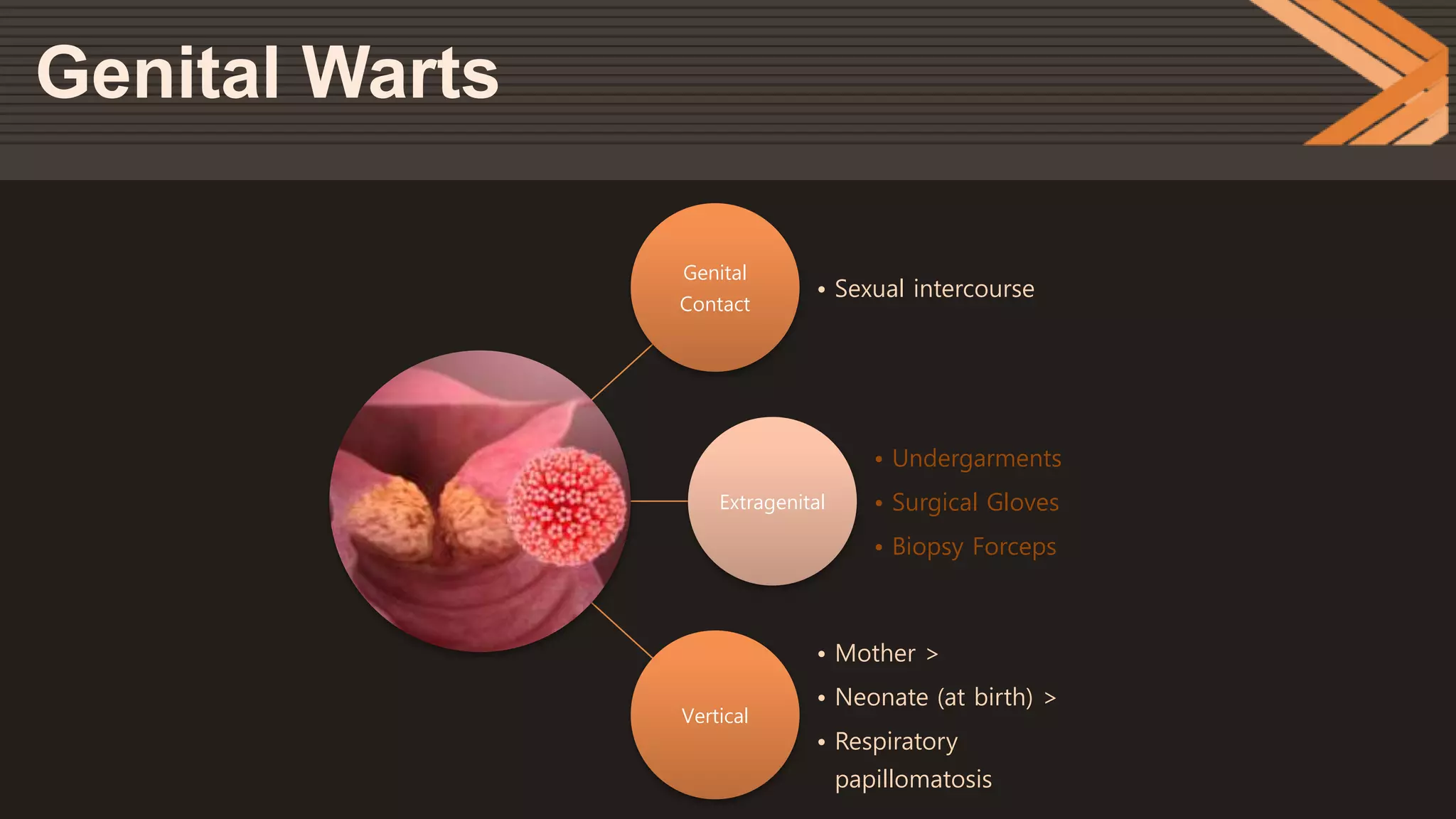 Genital Warts

Genital Contact

• Sexual intercourse

Extragenital

• Undergarments
• Surgical Gloves
• Biopsy Forceps

Vertical

• Mother >
• Neonate (at birth) >
• Respiratory papillomatosis